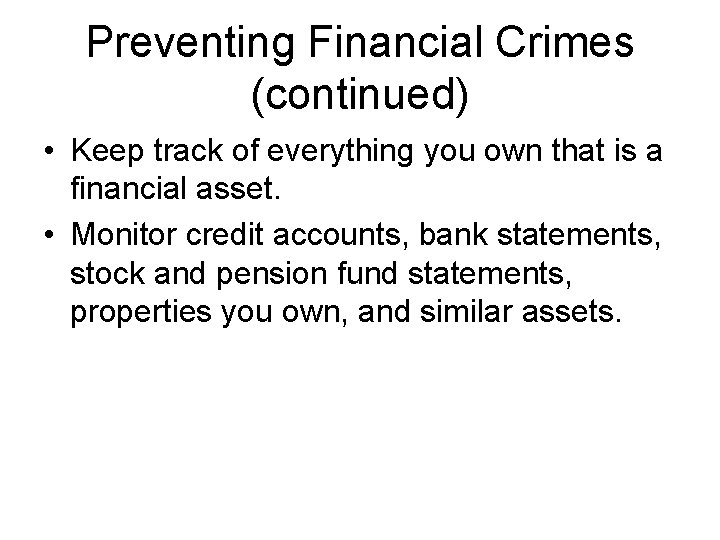 Preventing Financial Crimes (continued)

• Keep track of everything you own that is a financial asset.

• Monitor credit accounts, bank statements, stock and pension fund statements, properties you own, and similar assets.